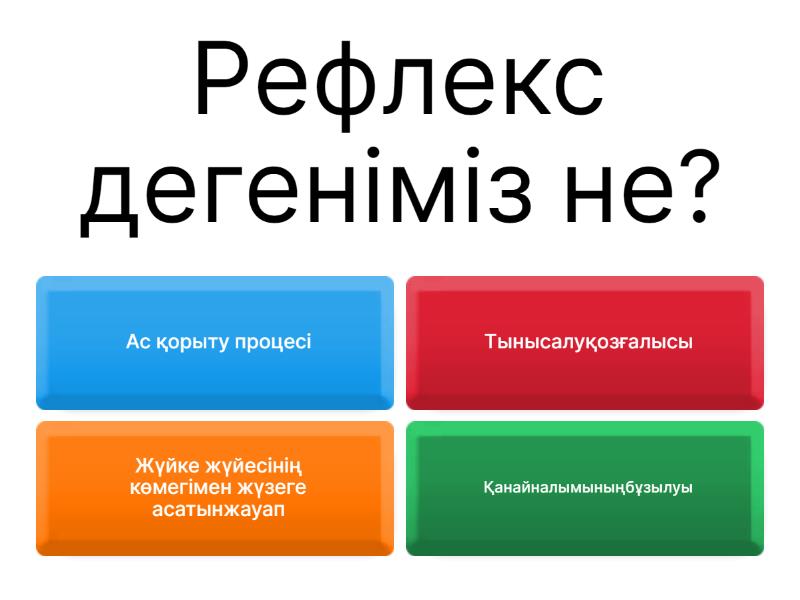 Рефлекс дегеніміз не?

Ас қорыту процесі

Тынысалуқозғалысы

Жүйке жүйесінің көмегімен жүзеге асатынжауап

Қанайналымыныңбұзылуы